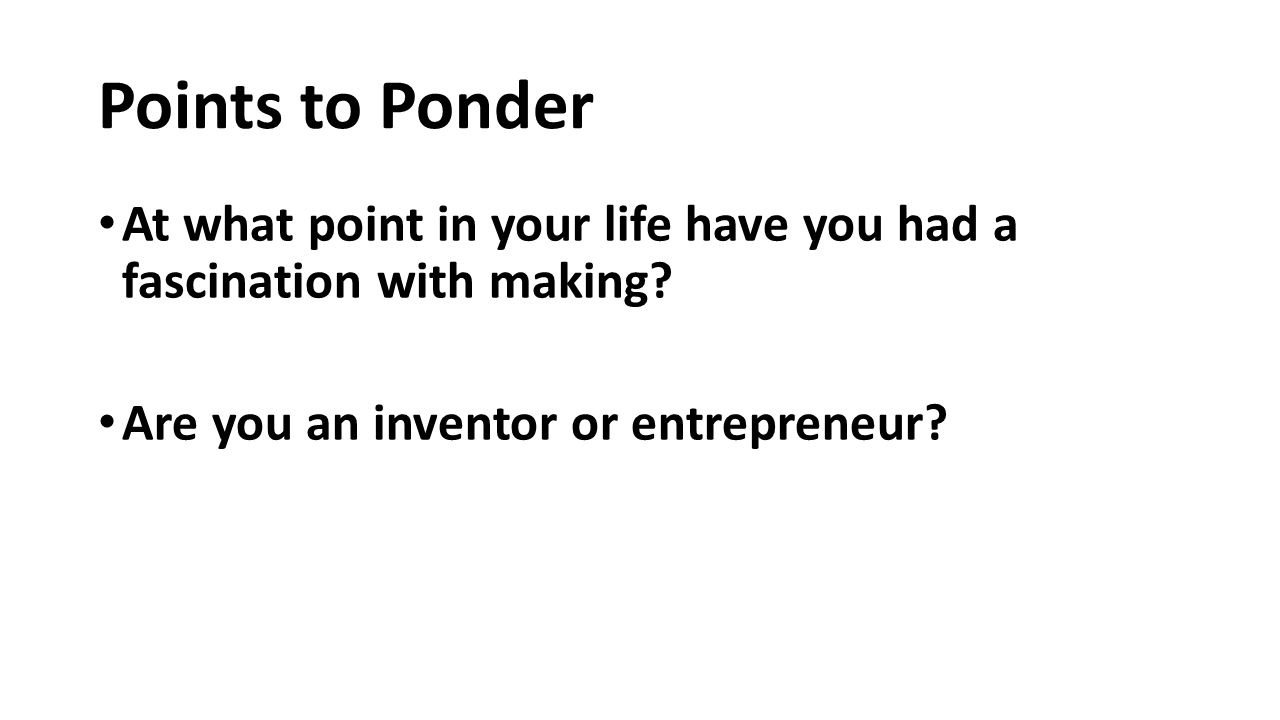 Points to Ponder

• At what point in your life have you had a fascination with making?

• Are you an inventor or entrepreneur?